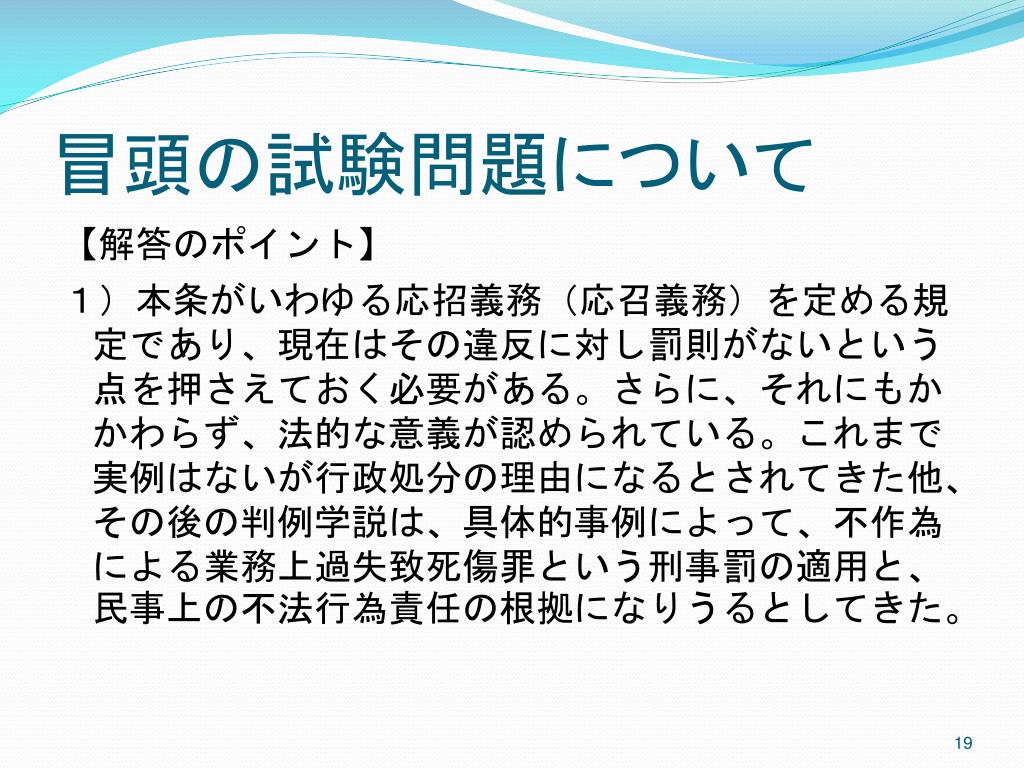 冒頭の試験問題について

【解答のポイント】

１）本条がいわゆる応招義務（応召義務）を定める規定であり、現在はその違反に対し罰則がないという点を押さえておく必要がある。さらに、それにもかかわらず、法的な意義が認められている。これまで実例はないが行政処分の理由になるとされてきた他、その後の判例学説は、具体的事例によって、不作為による業務上過失致死傷罪という刑事罰の適用と、民事上の不法行為責任の根拠になりうるとしてきた。

19